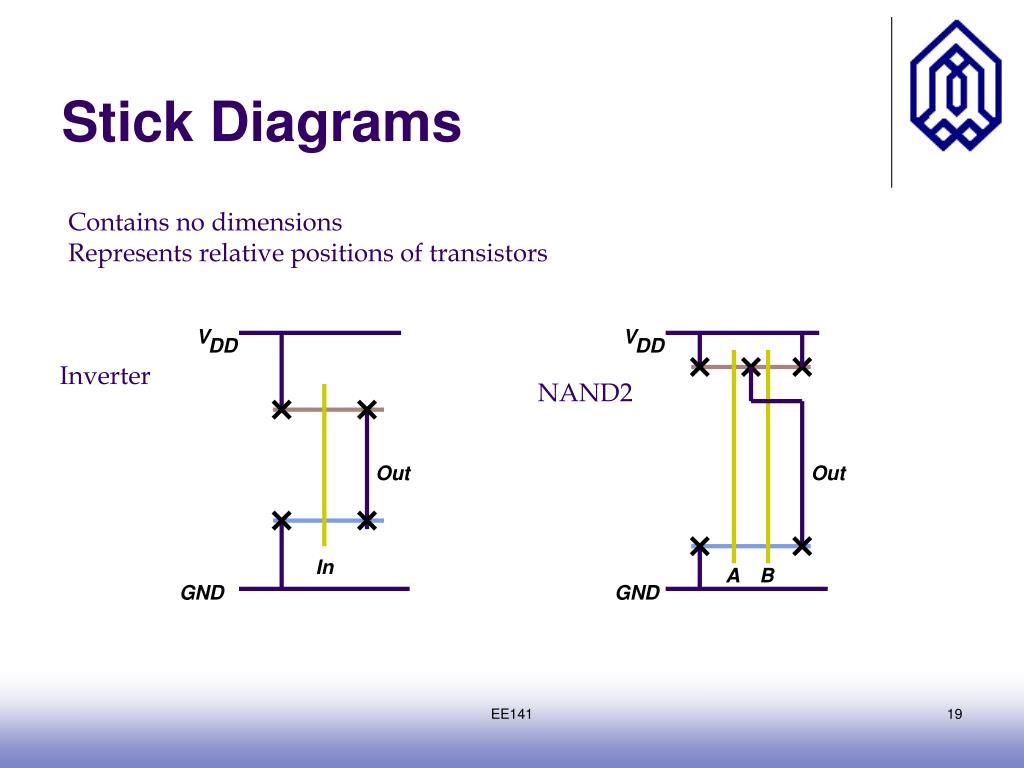 Stick Diagrams

Contains no dimensions
Represents relative positions of transistors

Inverter

$V_{DD}$

Out

In

GND

NAND2

$V_{DD}$

Out

A B

GND

EE141

19